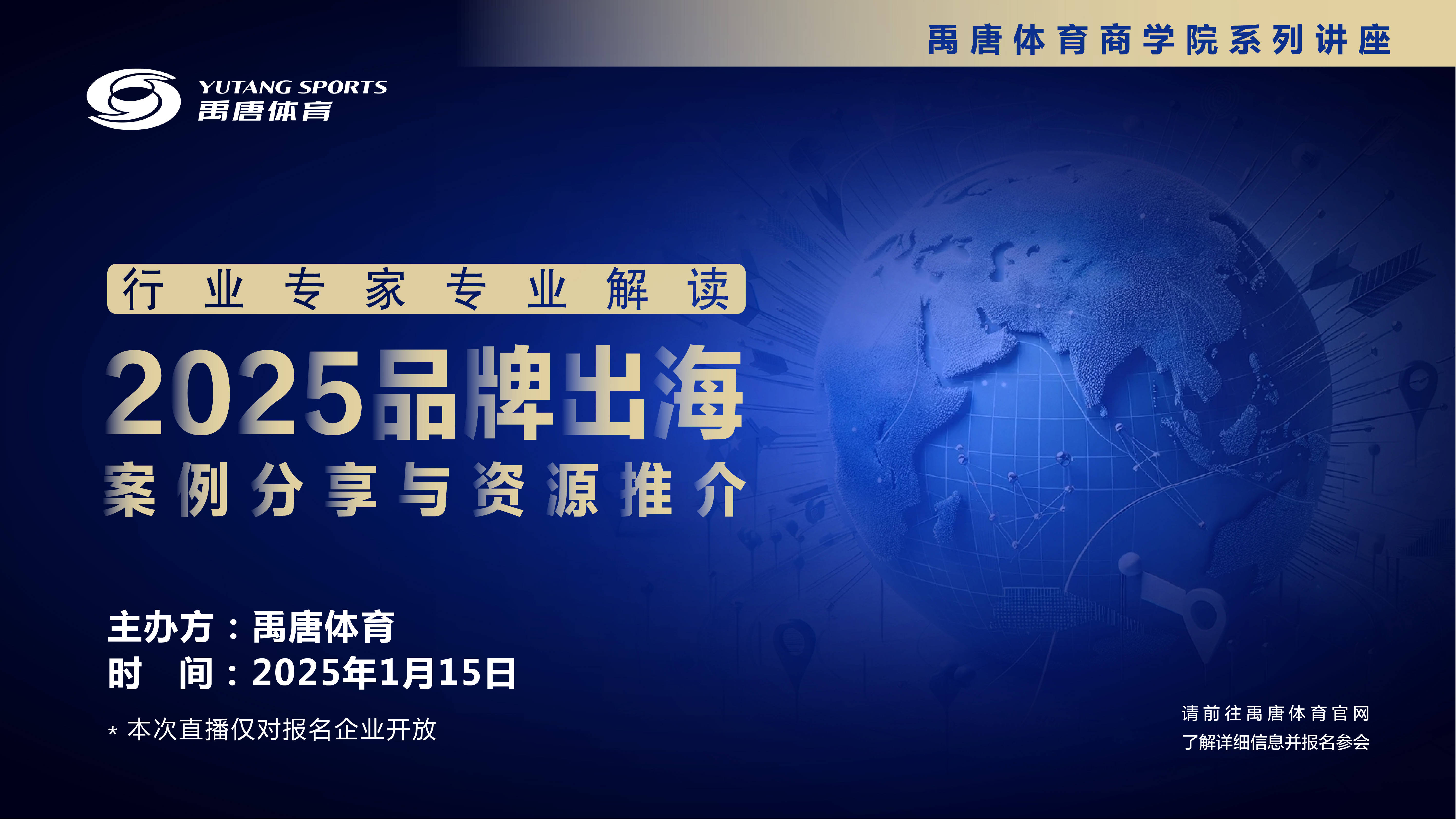 禹唐体育商学院系列讲座

YUTANG SPORTS
禹唐体育

行业专家专业解读

2025品牌出海

案例分享与资源推介

主办方：禹唐体育
时 间：2025年1月15日

* 本次直播仅对报名企业开放

请前往禹唐体育官网
了解详细信息并报名参会